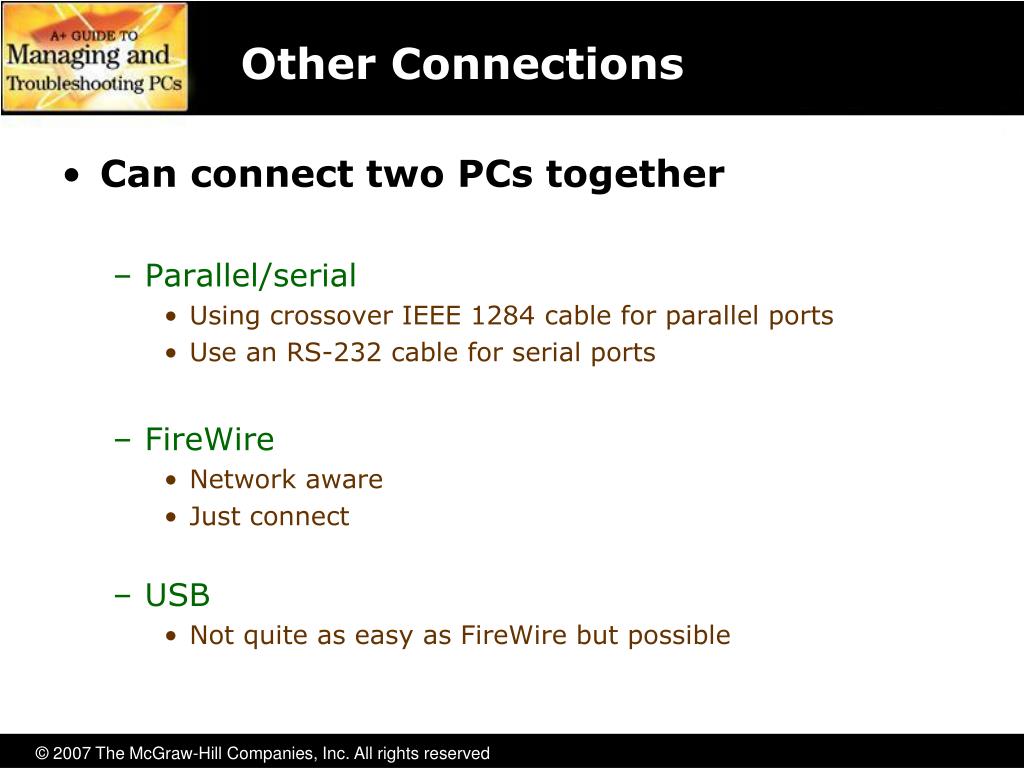 A+ GUIDE TO
Managing and
Troubleshooting PCs

Other Connections

• Can connect two PCs together

– Parallel/serial
• Using crossover IEEE 1284 cable for parallel ports
• Use an RS-232 cable for serial ports

– FireWire
• Network aware
• Just connect

– USB
• Not quite as easy as FireWire but possible

© 2007 The McGraw-Hill Companies, Inc. All rights reserved